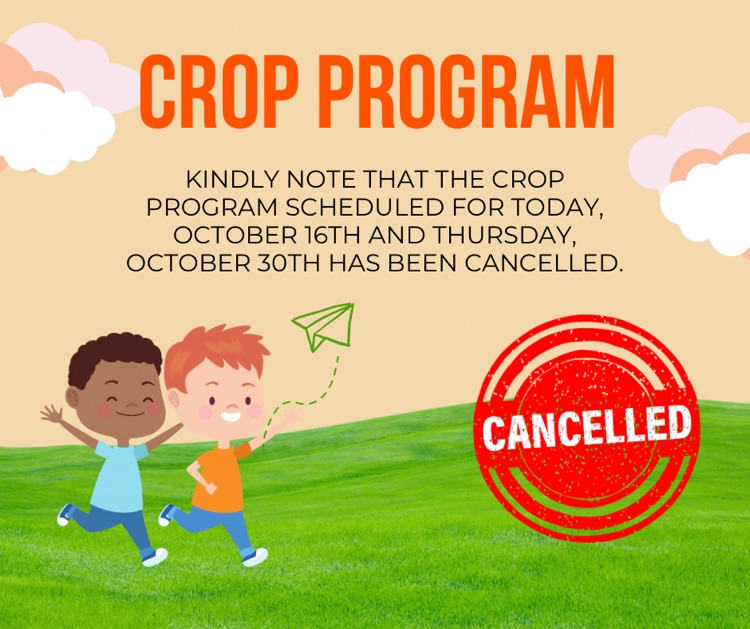 CROP PROGRAM

KINDLY NOTE THAT THE CROP PROGRAM SCHEDULED FOR TODAY, OCTOBER 16TH AND THURSDAY, OCTOBER 30TH HAS BEEN CANCELLED.

CANCELLED